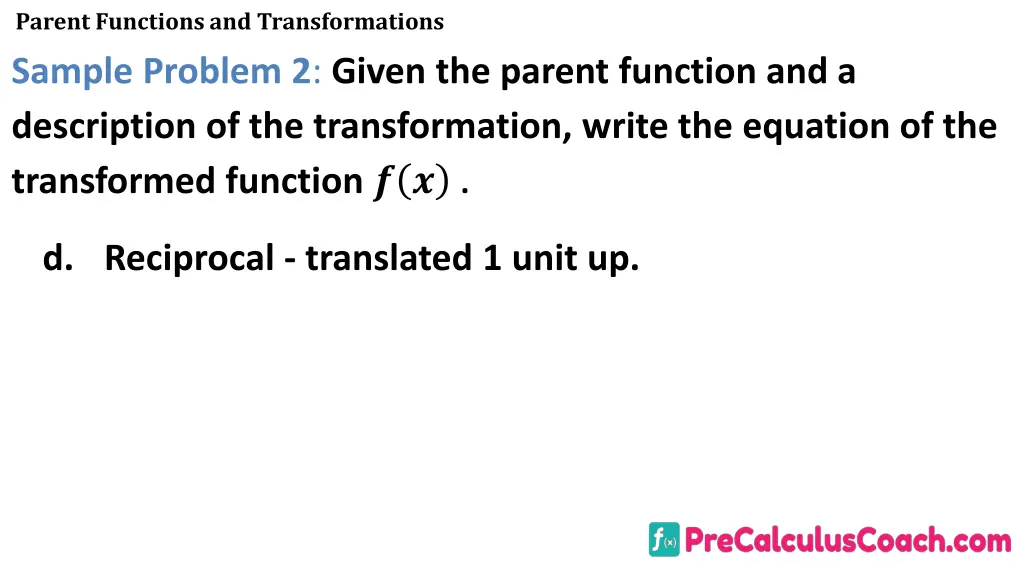 Parent Functions and Transformations

Sample Problem 2: Given the parent function and a description of the transformation, write the equation of the transformed function $f(x)$ .

d. Reciprocal - translated 1 unit up.

$f(x)$ PreCalculusCoach.com